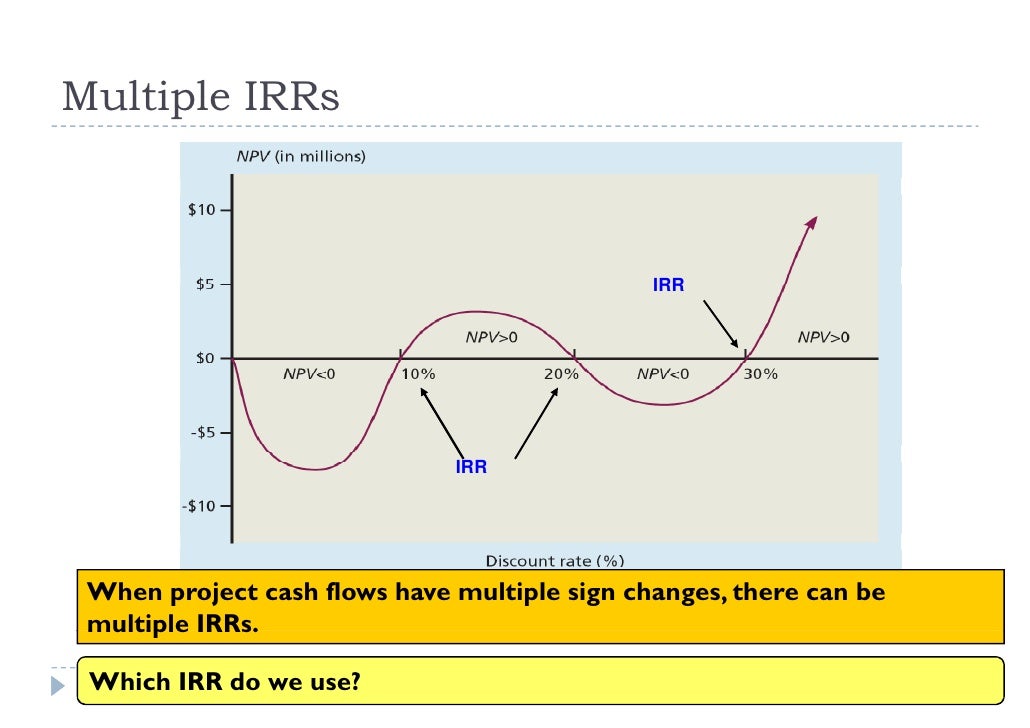 Multiple IRRs

NPV (in millions)

$10

$5

$0

-$5

-$10

IRR

NPV>0

NPV>0

NPV<0

10%

20%

NPV<0

30%

IRR

Discount rate (%)

When project cash flows have multiple sign changes, there can be multiple IRRs.

Which IRR do we use?